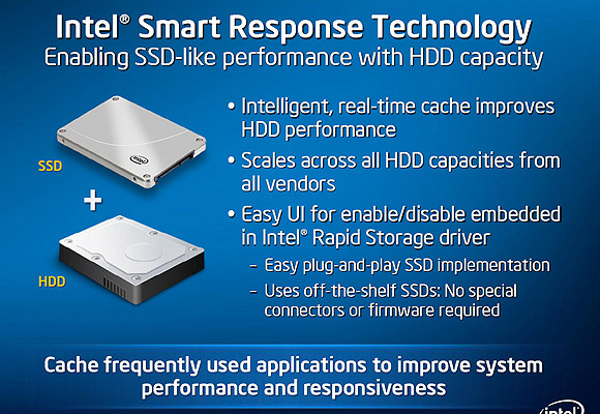 Intel® Smart Response Technology
Enabling SSD-like performance with HDD capacity

SSD

+

HDD

• Intelligent, real-time cache improves HDD performance
• Scales across all HDD capacities from all vendors
• Easy UI for enable/disable embedded in Intel® Rapid Storage driver
– Easy plug-and-play SSD implementation
– Uses off-the-shelf SSDs: No special connectors or firmware required

Cache frequently used applications to improve system performance and responsiveness

intel